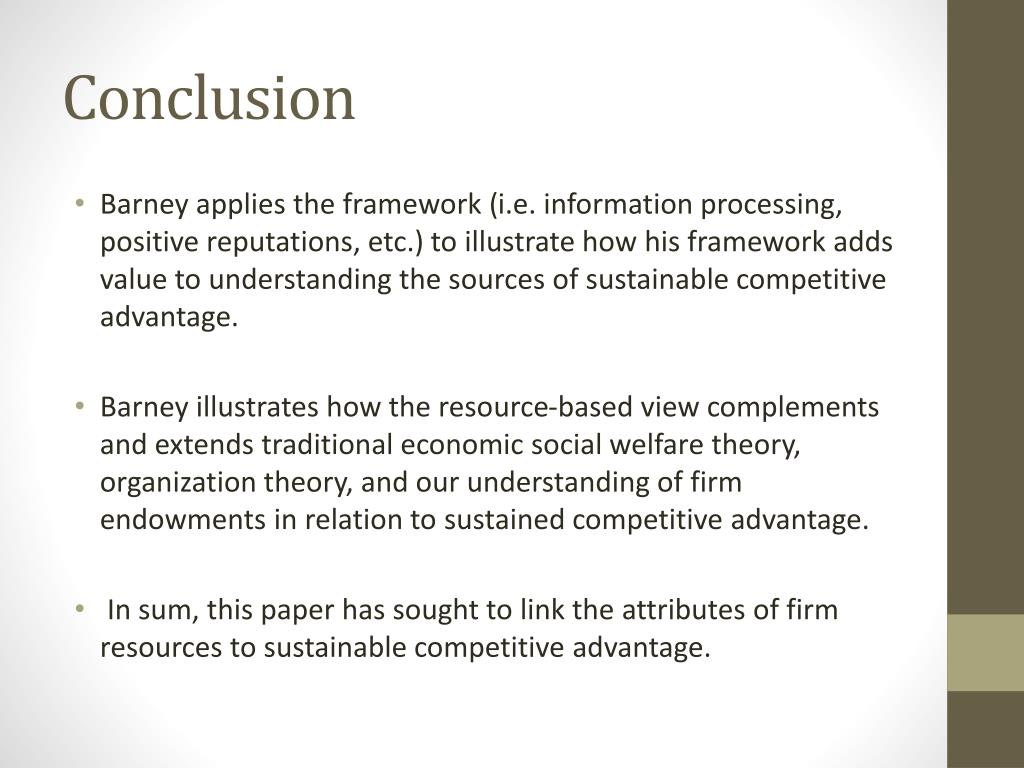 Conclusion

• Barney applies the framework (i.e. information processing, positive reputations, etc.) to illustrate how his framework adds value to understanding the sources of sustainable competitive advantage.

• Barney illustrates how the resource-based view complements and extends traditional economic social welfare theory, organization theory, and our understanding of firm endowments in relation to sustained competitive advantage.

• In sum, this paper has sought to link the attributes of firm resources to sustainable competitive advantage.